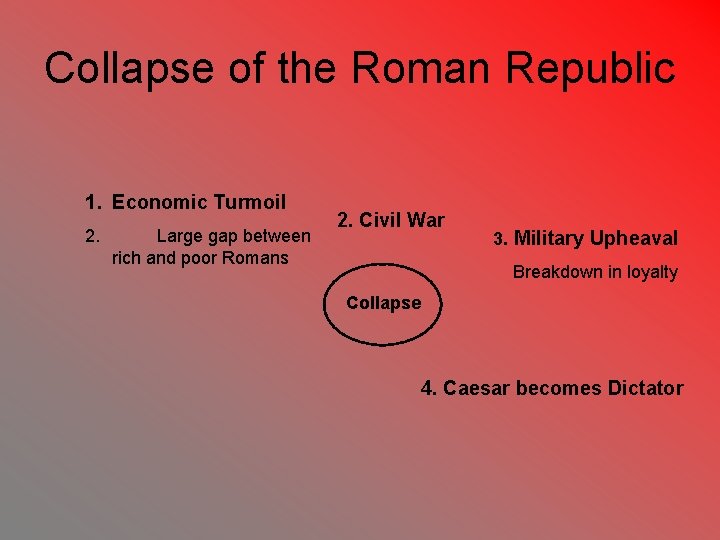 Collapse of the Roman Republic

1. Economic Turmoil

2. Large gap between rich and poor Romans

2. Civil War

3. Military Upheaval

Breakdown in loyalty

Collapse

4. Caesar becomes Dictator